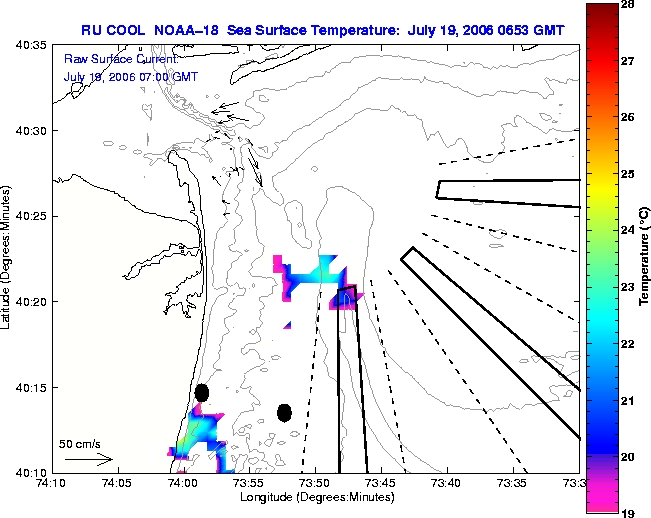 RU COOL NOAA-18 Sea Surface Temperature: July 19, 2006 0653 GMT

Raw Surface Current:
July 19, 2006 07:00 GMT

40:35
40:30
40:25
40:20
40:15
40:10

Latitude (Degrees:Minutes)

50 cm/s

74:10
74:05
74:00
73:55
73:50
73:45
73:40
73:35
73:3

Longitude (Degrees:Minutes)

28
27
26
25
24
23
22
21
20
19

Temperature (°C)